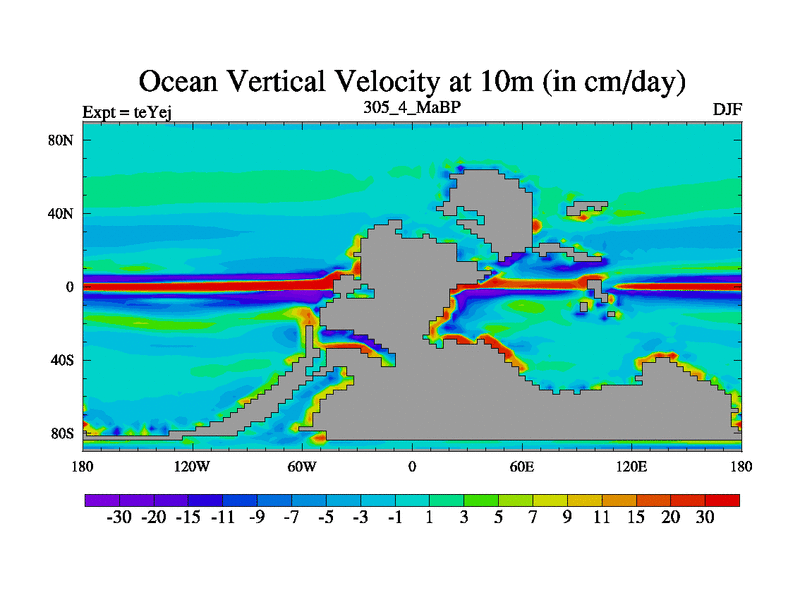 Ocean Vertical Velocity at 10m (in cm/day)

Expt = teYej

305_4_MaBP

DJF

80N
40N
0
40S
80S

180
120W
60W
0
60E
120E
180

-30 -20 -15 -11 -9 -7 -5 -3 -1 1 3 5 7 9 11 15 20 30